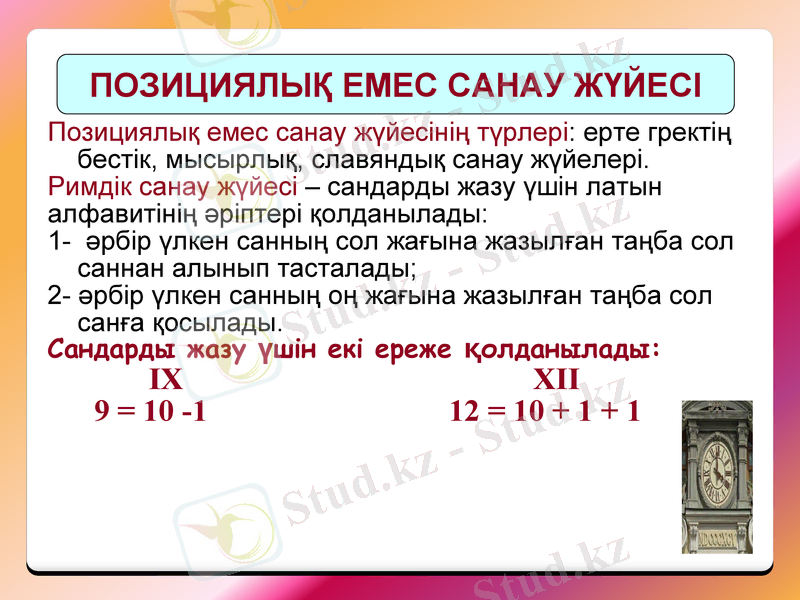 ПОЗИЦИЯЛЫҚ ЕМЕС САНАУ ЖҮЙЕСІ

Позициялық емес санау жүйесінің түрлері: ерте гректің бестік, мысырлық, славяндық санау жүйелері.

Римдік санау жүйесі – сандарды жазу үшін латын алфавитінің әріптері қолданылады:

1- әрбір үлкен санның сол жағына жазылған таңба сол саннан алынып тасталады;

2- әрбір үлкен санның оң жағына жазылған таңба сол санға қосылады.

Сандарды жазу үшін екі ереже қолданылады:

IX
9 = 10 -1

XII
12 = 10 + 1 + 1

Stud.kz - Stud.kz